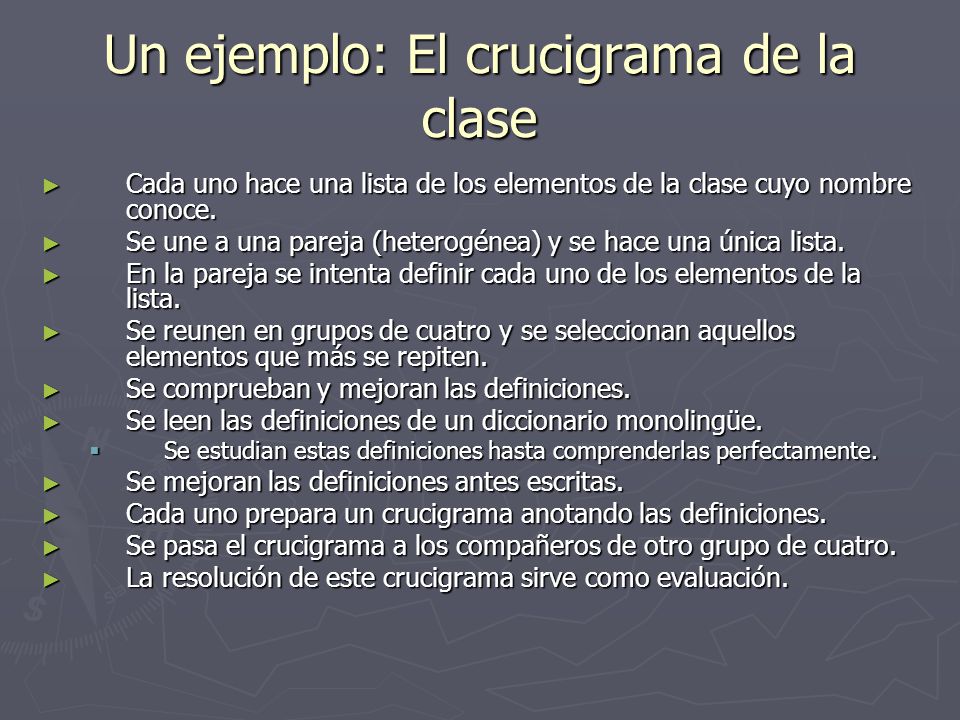 Un ejemplo: El crucigrama de la clase

► Cada uno hace una lista de los elementos de la clase cuyo nombre conoce.
► Se une a una pareja (heterogénea) y se hace una única lista.
► En la pareja se intenta definir cada uno de los elementos de la lista.
► Se reunen en grupos de cuatro y se seleccionan aquellos elementos que más se repiten.
► Se comprueban y mejoran las definiciones.
► Se leen las definiciones de un diccionario monolingüe.
▪ Se estudian estas definiciones hasta comprenderlas perfectamente.
► Se mejoran las definiciones antes escritas.
► Cada uno prepara un crucigrama anotando las definiciones.
► Se pasa el crucigrama a los compañeros de otro grupo de cuatro.
► La resolución de este crucigrama sirve como evaluación.